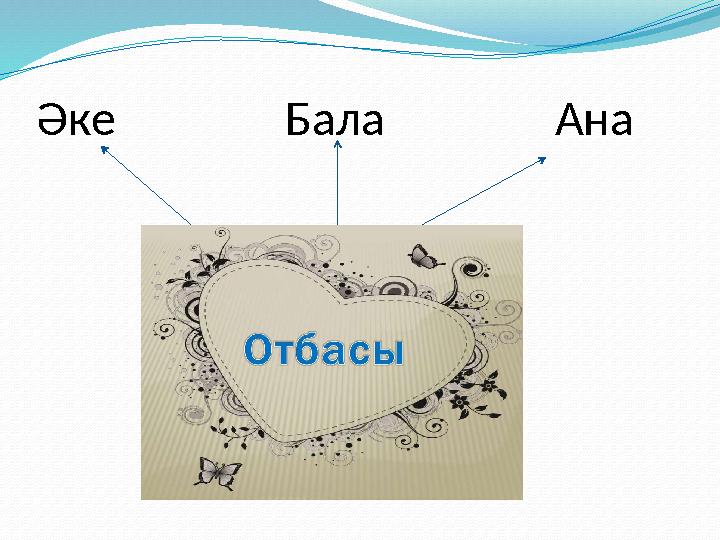 Әке Бала Ана

Отбасы